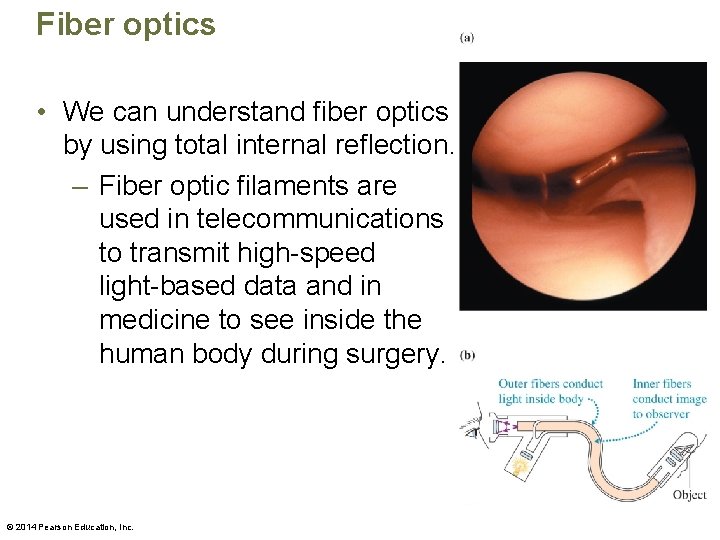 Fiber optics

• We can understand fiber optics by using total internal reflection.
– Fiber optic filaments are used in telecommunications to transmit high-speed light-based data and in medicine to see inside the human body during surgery.

(a)

(b)

Outer fibers conduct light inside body

Inner fibers conduct image to observer

Object

© 2014 Pearson Education, Inc.